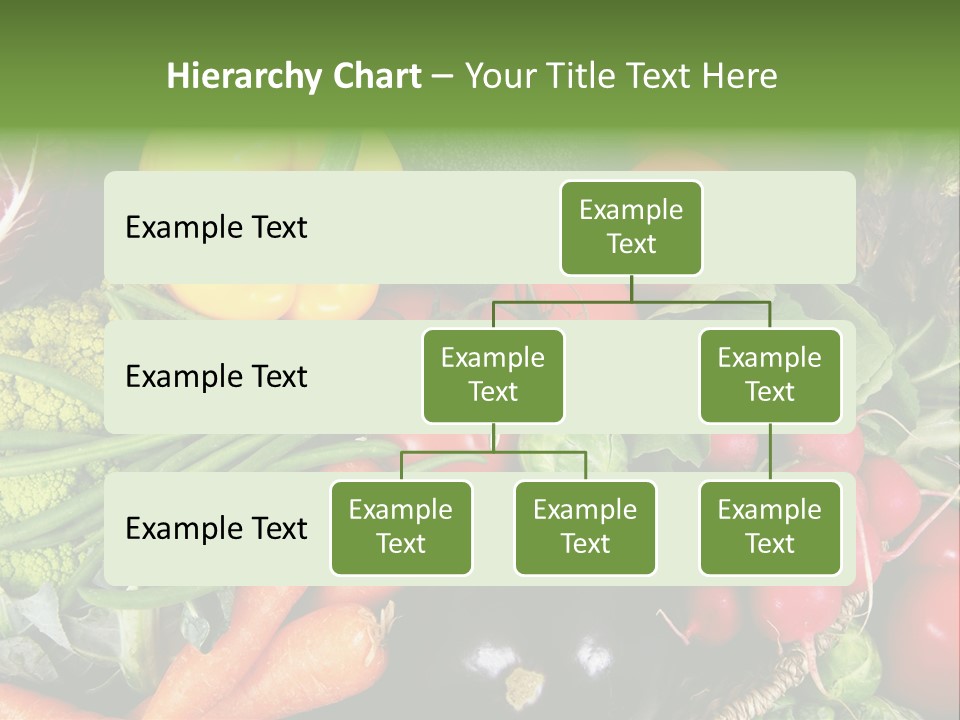 Hierarchy Chart – Your Title Text Here

Example Text

Example Text

Example Text

Example Text

Example Text

Example Text

Example Text

Example Text

Example Text